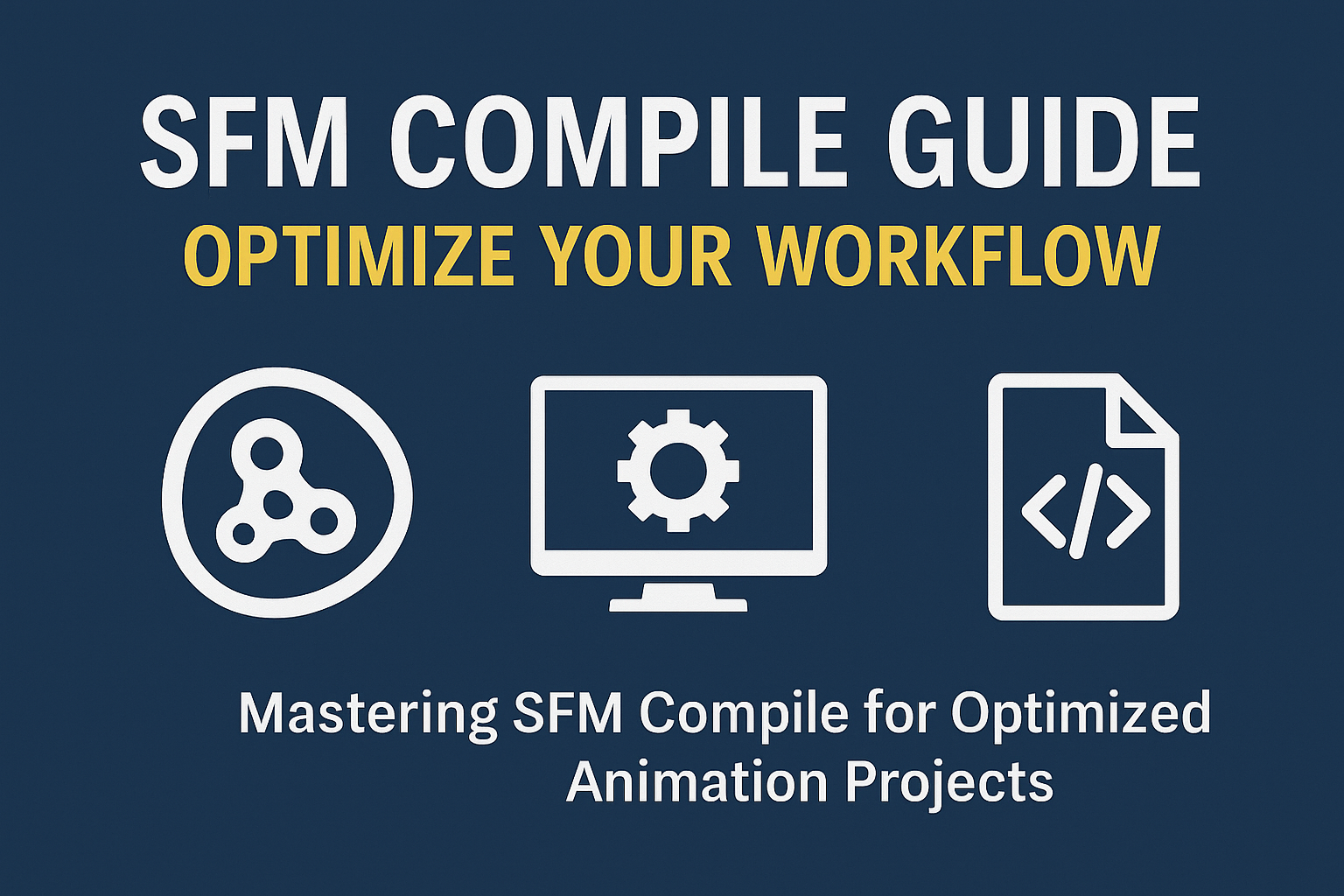 SFM COMPILE GUIDE
OPTIMIZE YOUR WORKFLOW

</>

Mastering SFM Compile for Optimized Animation Projects